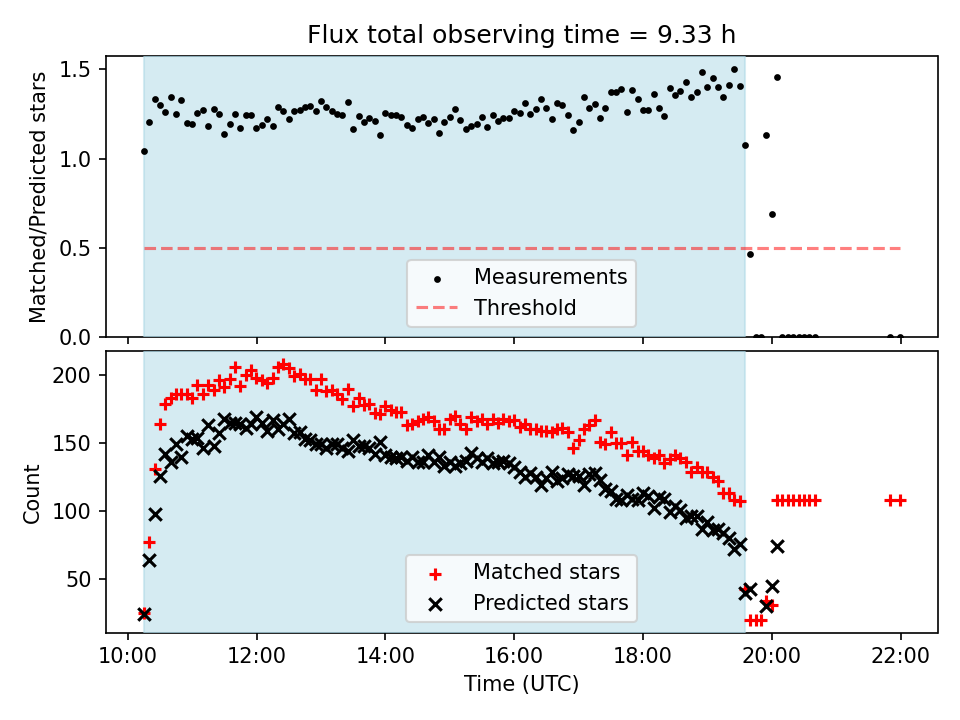 Flux total observing time = 9.33 h

Matched/Predicted stars

1.5
1.0
0.5
0.0

Measurements
Threshold

Count

200
150
100
50

Matched stars
Predicted stars

10:00
12:00
14:00
16:00
18:00
20:00
22:00

Time (UTC)